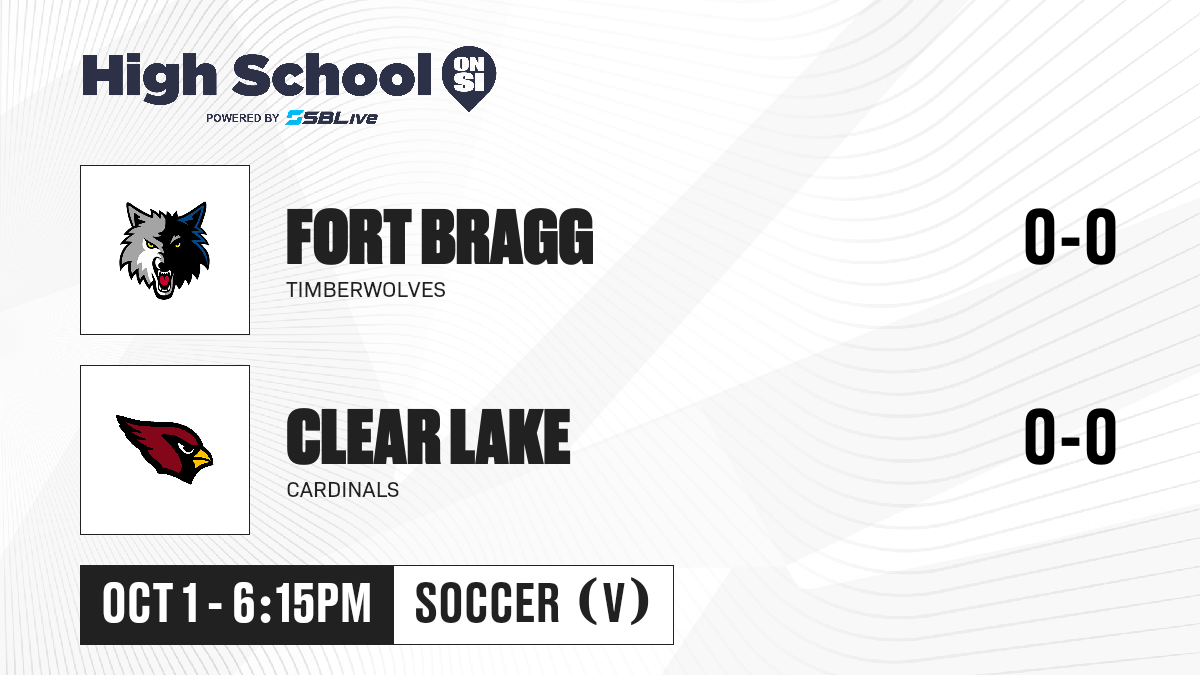 High School ON SI
POWERED BY SBLive

FORT BRAGG
TIMBERWOLVES
0-0

CLEAR LAKE
CARDINALS
0-0

OCT 1 - 6:15PM
SOCCER (V)